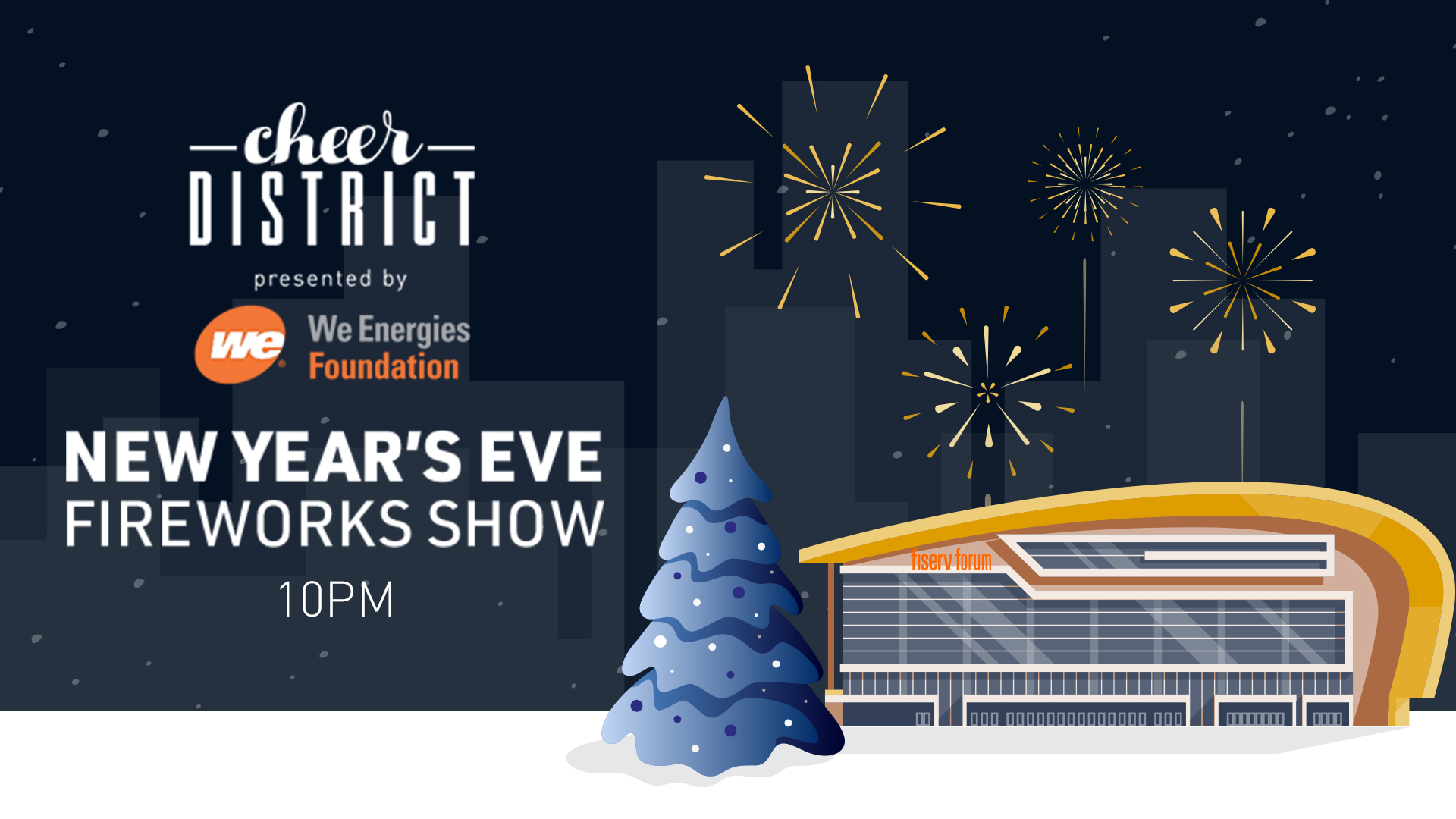 cheer
DISTRICT
presented by
we
We Energies
Foundation

NEW YEAR'S EVE
FIREWORKS SHOW
10PM

fiserv.forum